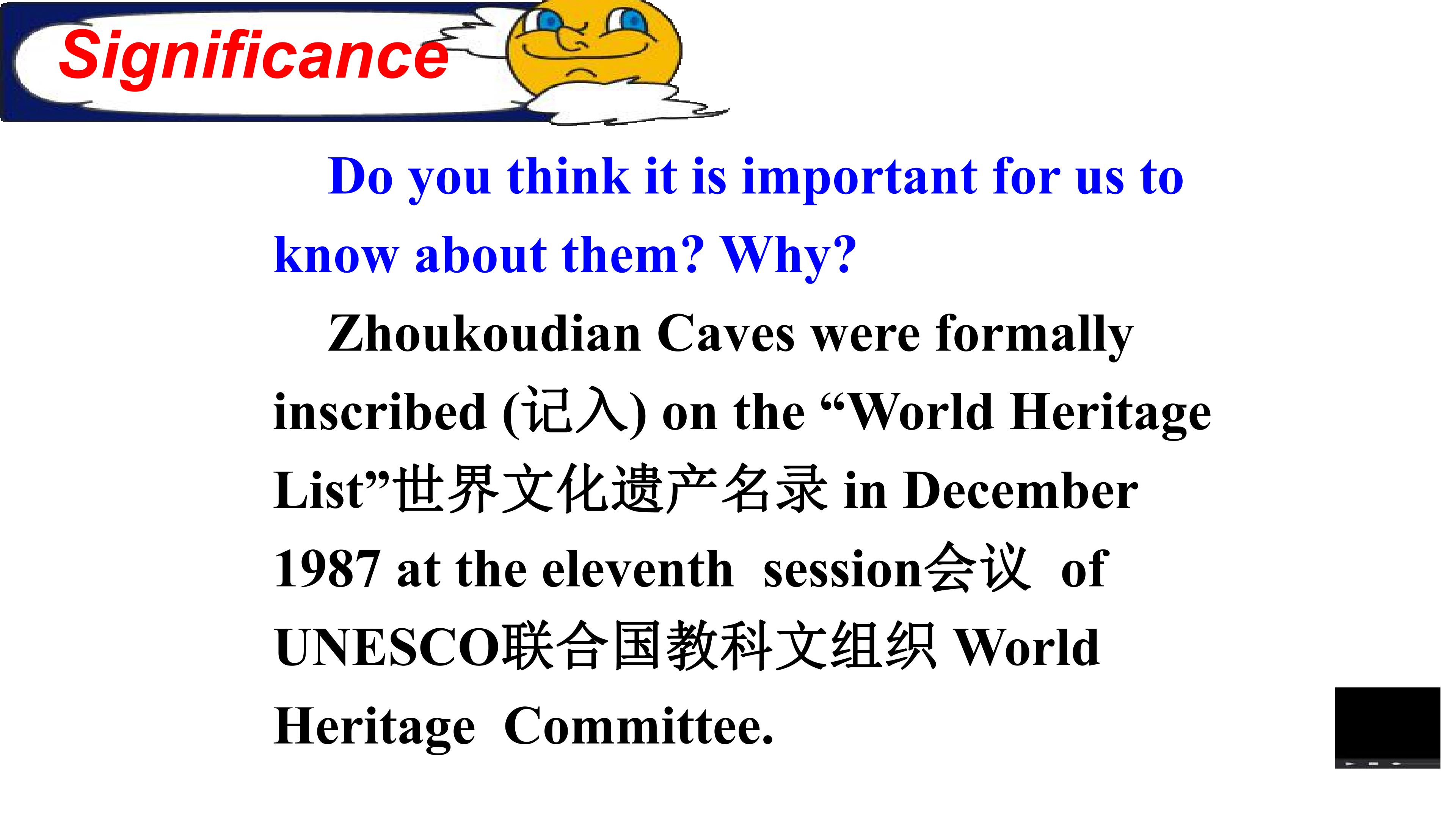 Significance

Do you think it is important for us to know about them? Why?

Zhoukoudian Caves were formally inscribed (记入) on the "World Heritage List"世界文化遗产名录 in December 1987 at the eleventh session会议 of UNESCO联合国教科文组织 World Heritage Committee.